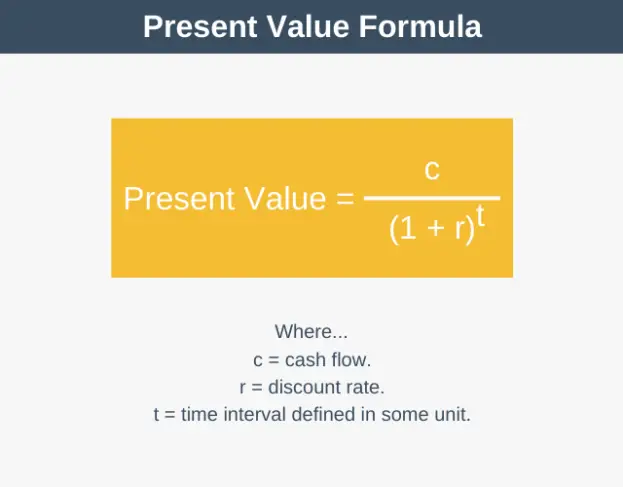 Present Value Formula

$\text{Present Value} = \frac{c}{(1 + r)^t}$

Where...
c = cash flow.
r = discount rate.
t = time interval defined in some unit.